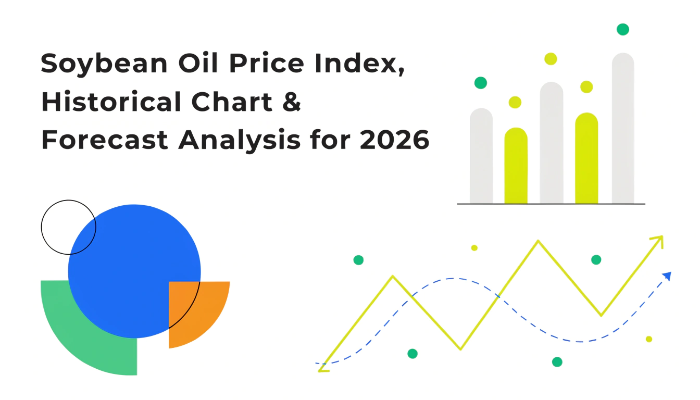 Soybean Oil Price Index, Historical Chart & Forecast Analysis for 2026